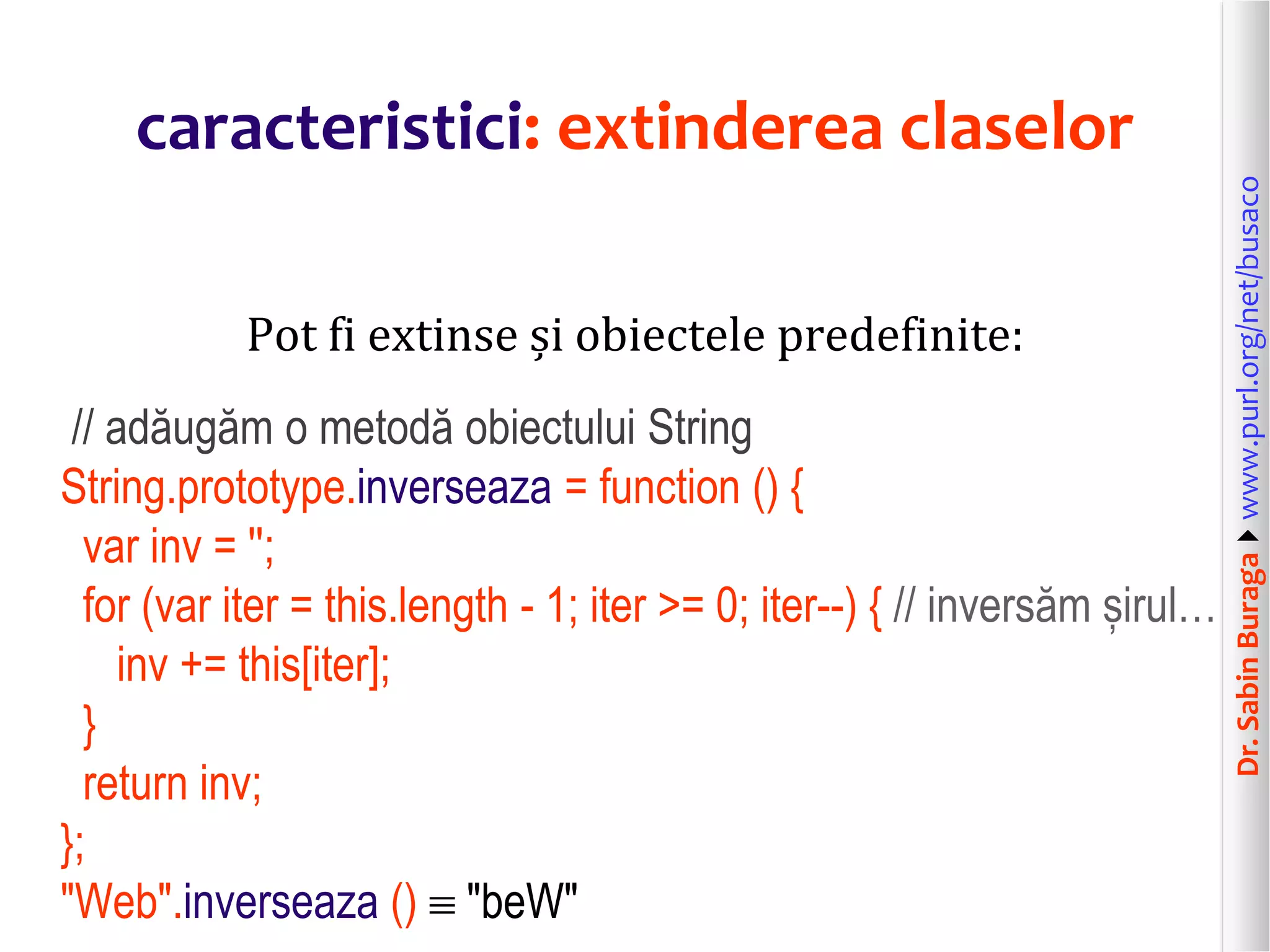 caracteristici: extinderea claselor

Pot fi extinse și obiectele predefinite:

// adăugăm o metodă obiectului String
String.prototype.inverseaza = function () {
var inv = '';
for (var iter = this.length - 1; iter >= 0; iter--) { // inversăm șirul…
inv += this[iter];
}
return inv;
};
"Web".inverseaza () ≡ "beW"

Dr. Sabin Buraga ▶ www.purl.org/net/busaco